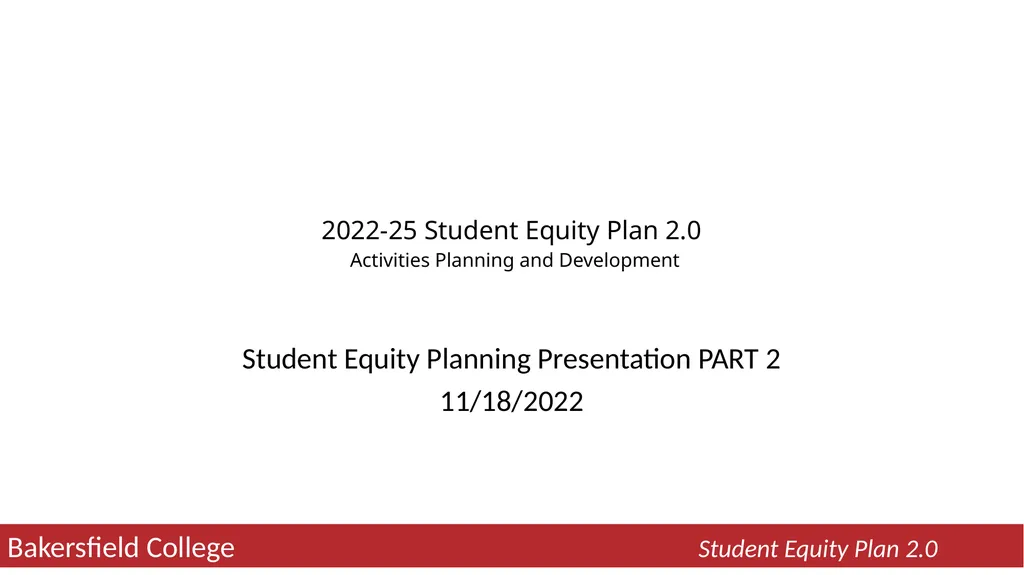 2022-25 Student Equity Plan 2.0
Activities Planning and Development

Student Equity Planning Presentation PART 2
11/18/2022

Bakersfield College

Student Equity Plan 2.0